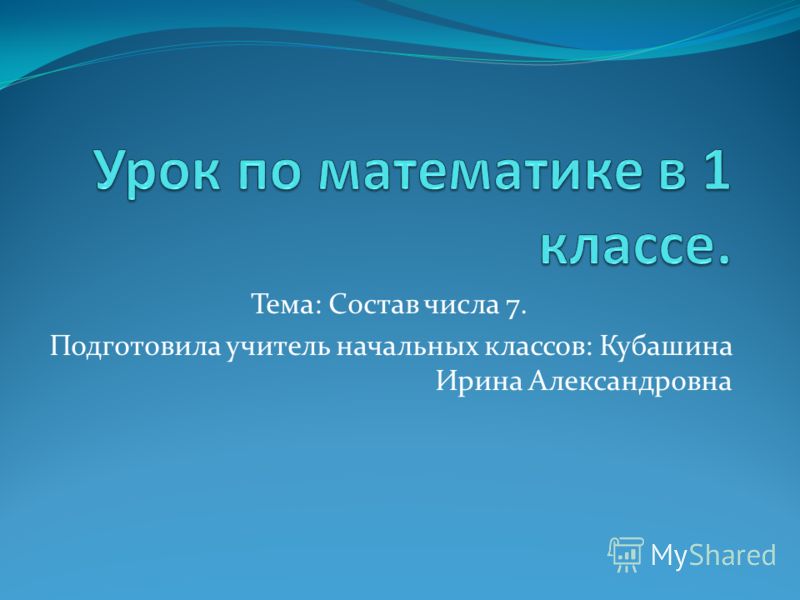 Урок по математике в 1 классе.

Тема: Состав числа 7.

Подготовила учитель начальных классов: Кубашина Ирина Александровна

MyShared